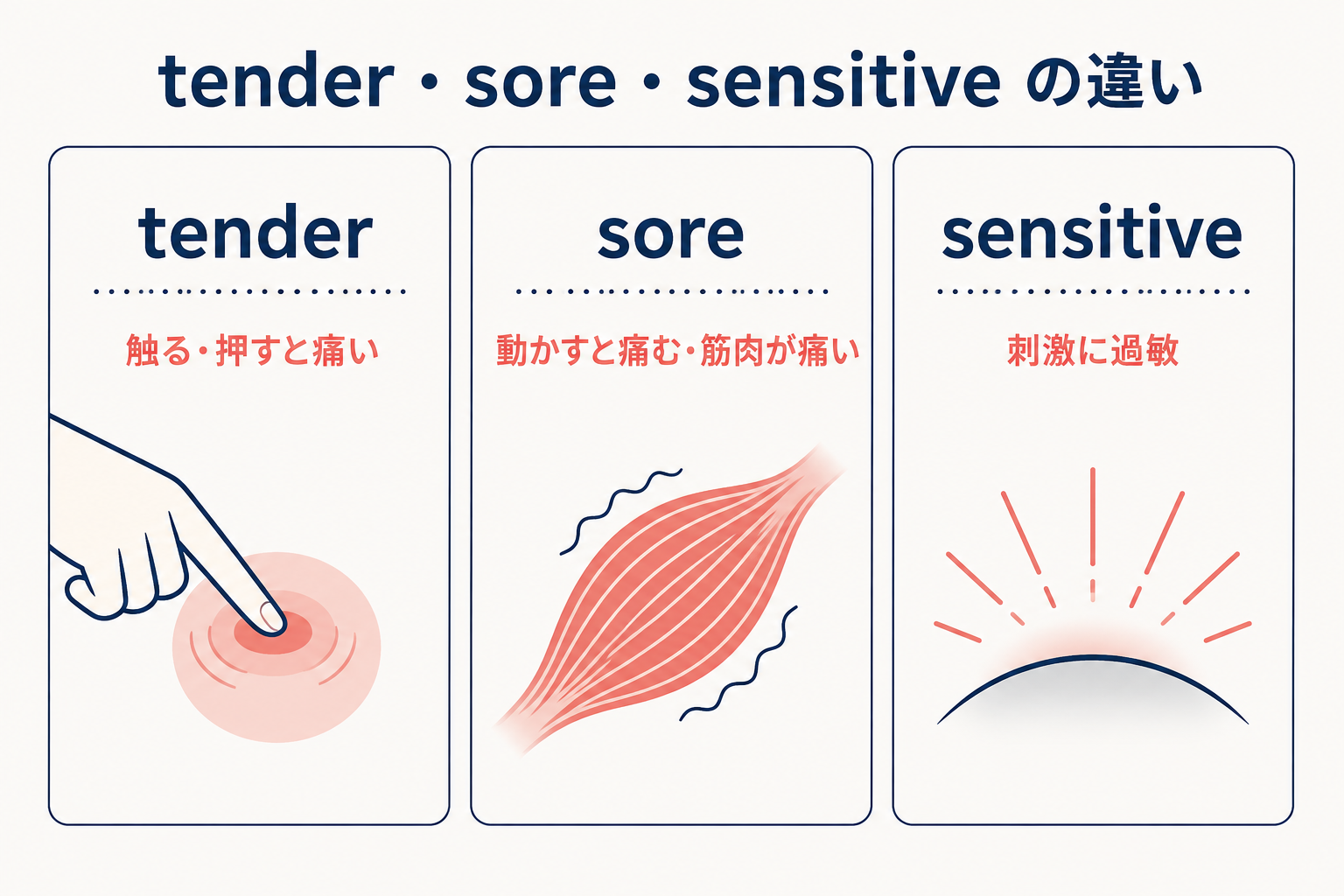 tender・sore・sensitive の違い

tender

触る・押すと痛い

sore

動かすと痛む・筋肉が痛い

sensitive

刺激に過敏